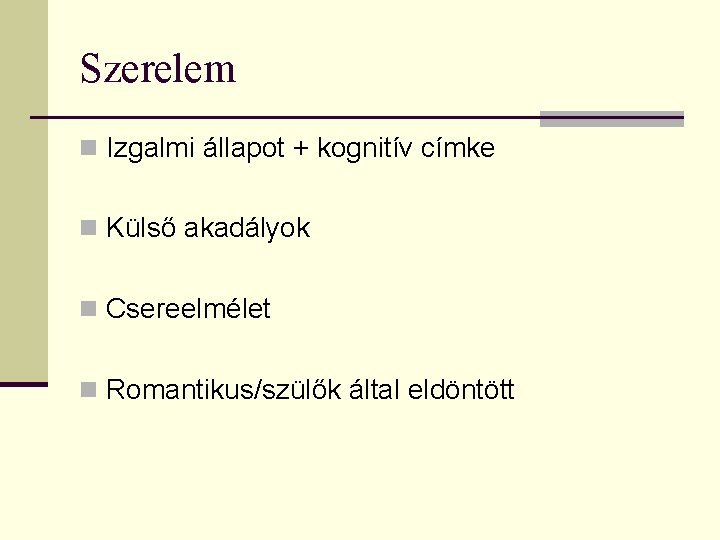 Szerelem

Izgalmi állapot + kognitív címke

Külső akadályok

Csereelmélet

Romantikus/szülők által eldöntött